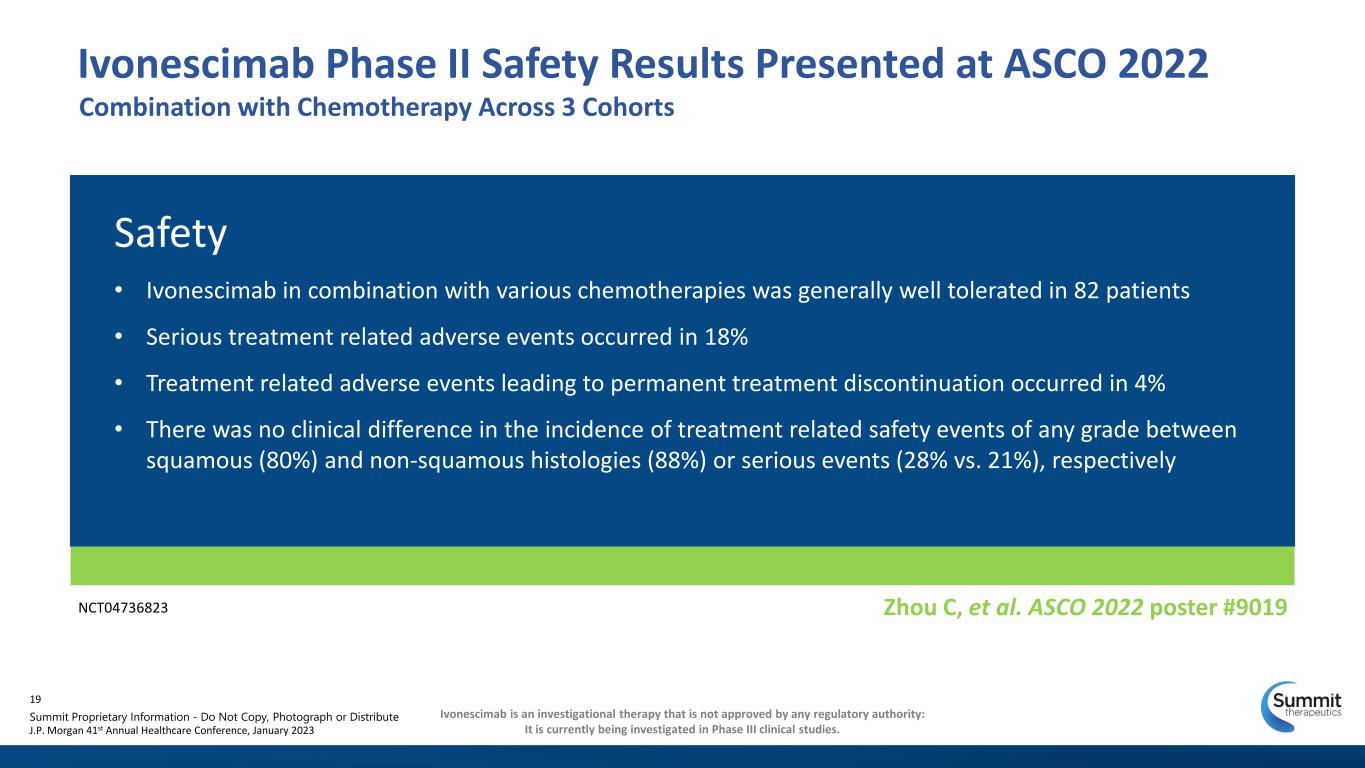 Ivonescimab Phase II Safety Results Presented at ASCO 2022
Combination with Chemotherapy Across 3 Cohorts

Safety

• Ivonescimab in combination with various chemotherapies was generally well tolerated in 82 patients

• Serious treatment related adverse events occurred in 18%

• Treatment related adverse events leading to permanent treatment discontinuation occurred in 4%

• There was no clinical difference in the incidence of treatment related safety events of any grade between squamous (80%) and non-squamous histologies (88%) or serious events (28% vs. 21%), respectively

NCT04736823

Zhou C, et al. ASCO 2022 poster #9019

19

Summit Proprietary Information - Do Not Copy, Photograph or Distribute
J.P. Morgan 41st Annual Healthcare Conference, January 2023

Ivonescimab is an investigational therapy that is not approved by any regulatory authority:
It is currently being investigated in Phase III clinical studies.

Summit therapeutics